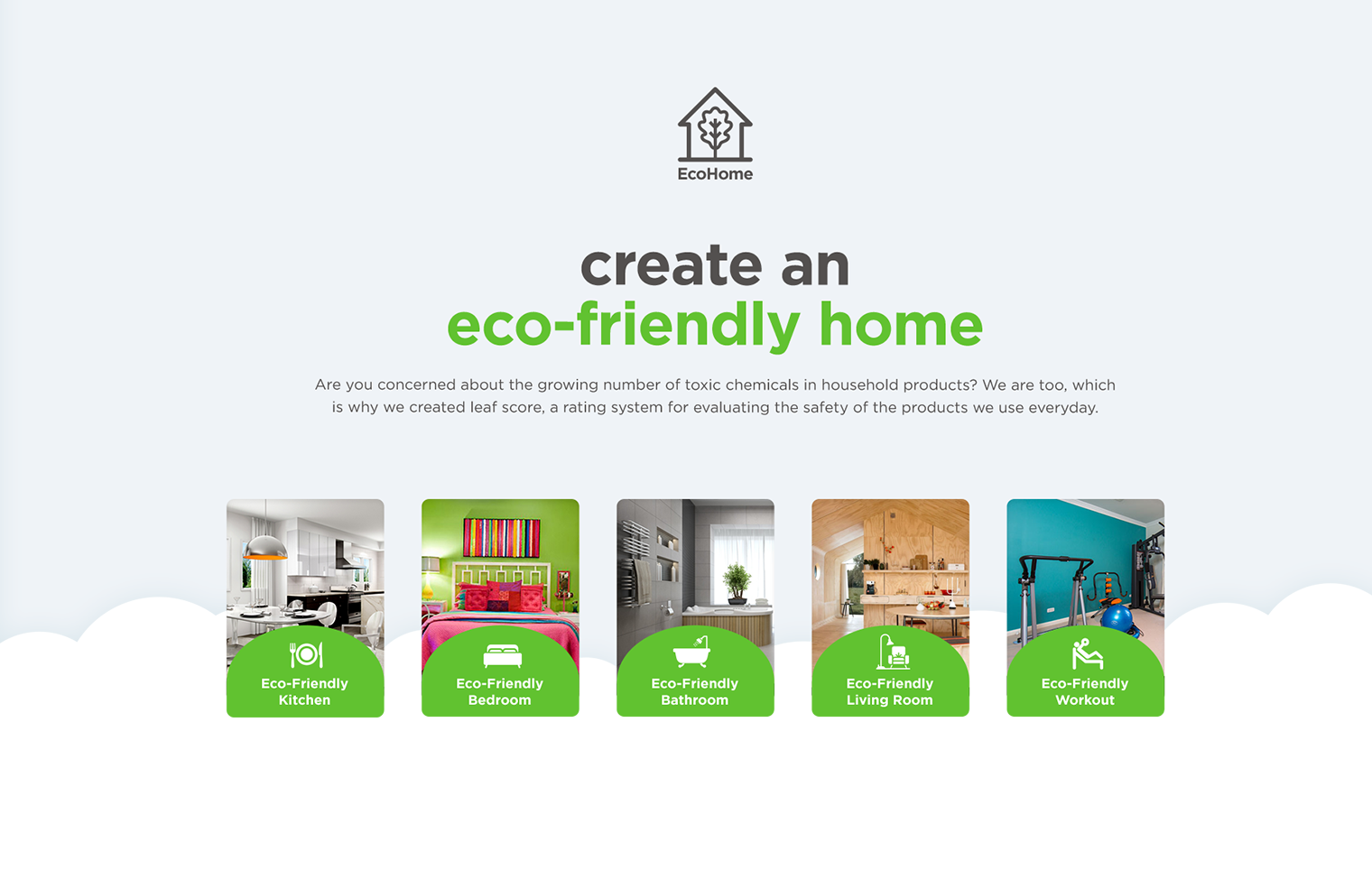 EcoHome

create an
eco-friendly home

Are you concerned about the growing number of toxic chemicals in household products? We are too, which is why we created leaf score, a rating system for evaluating the safety of the products we use everyday.

Eco-Friendly Kitchen

Eco-Friendly Bedroom

Eco-Friendly Bathroom

Eco-Friendly Living Room

Eco-Friendly Workout